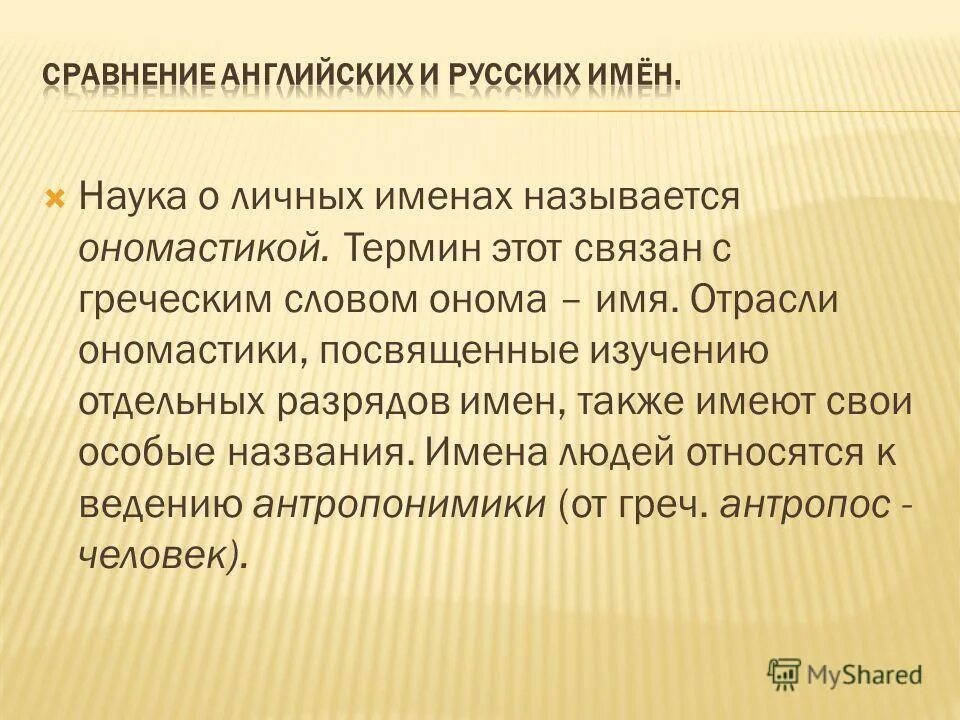 СРАВНЕНИЕ АНГЛИЙСКИХ И РУССКИХ ИМЁН.

Наука о личных именах называется ономастикой. Термин этот связан с греческим словом онома – имя. Отрасли ономастики, посвященные изучению отдельных разрядов имен, также имеют свои особые названия. Имена людей относятся к ведению антропонимики (от греч. антропос - человек).

MyShared